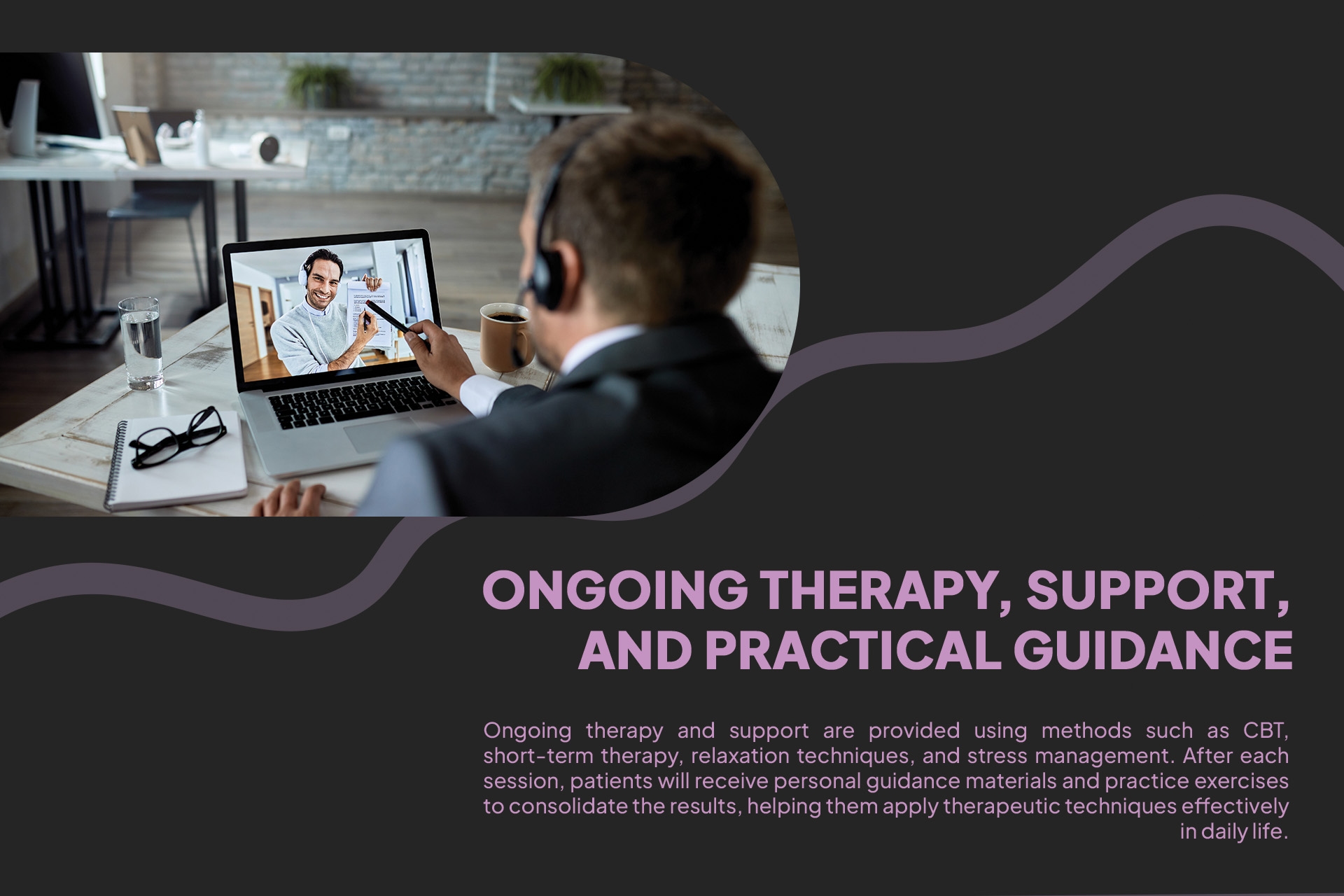 ONGOING THERAPY, SUPPORT, AND PRACTICAL GUIDANCE

Ongoing therapy and support are provided using methods such as CBT, short-term therapy, relaxation techniques, and stress management. After each session, patients will receive personal guidance materials and practice exercises to consolidate the results, helping them apply therapeutic techniques effectively in daily life.